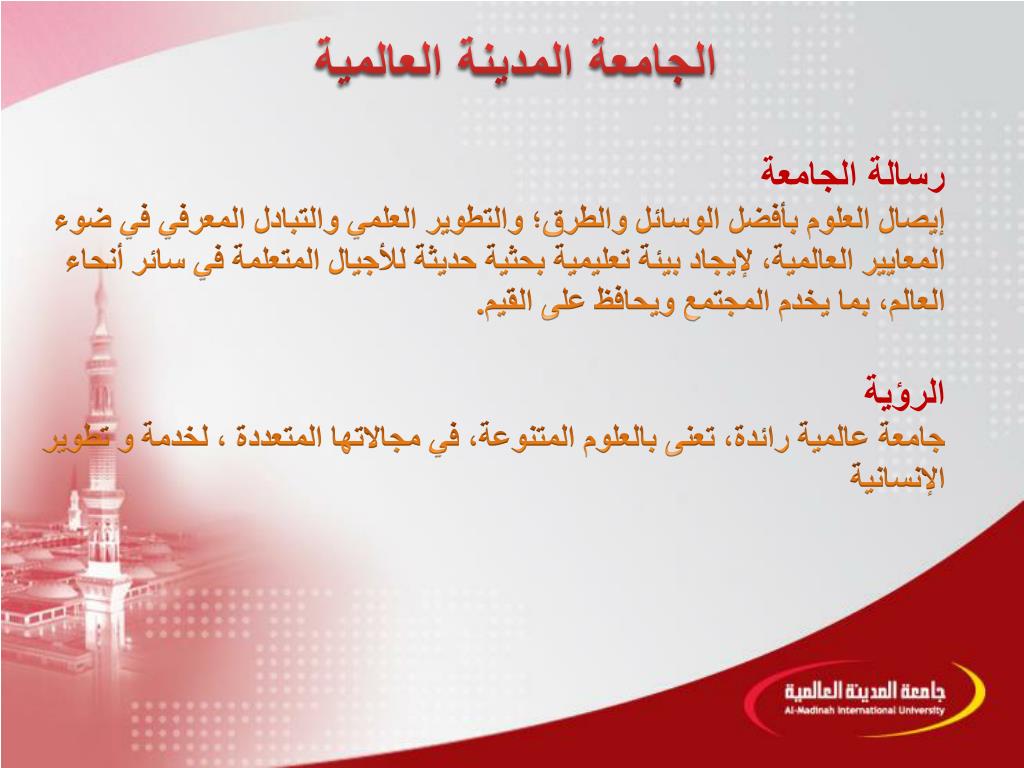 الجامعة المدينة العالمية

رسالة الجامعة
إيصال العلوم بأفضل الوسائل والطرق؛ والتطوير العلمي والتبادل المعرفي في ضوء المعايير العالمية، لإيجاد بيئة تعليمية بحثية حديثة للأجيال المتعلمة في سائر أنحاء العالم، بما يخدم المجتمع ويحافظ على القيم.

الرؤية
جامعة عالمية رائدة، تعنى بالعلوم المتنوعة، في مجالاتها المتعددة ، لخدمة و تطوير الإنسانية

جامعة المدينة العالمية
Al-Madinah International University